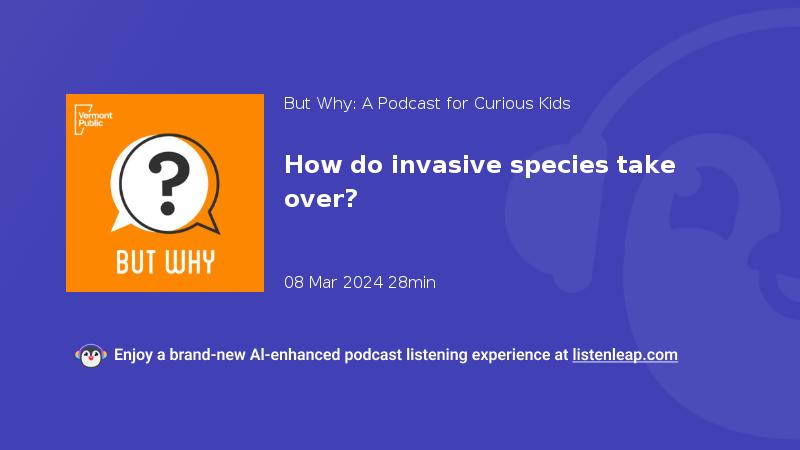 Vermont Public

?

BUT WHY

But Why: A Podcast for Curious Kids

How do invasive species take over?

08 Mar 2024 28min

Enjoy a brand-new AI-enhanced podcast listening experience at listenleap.com